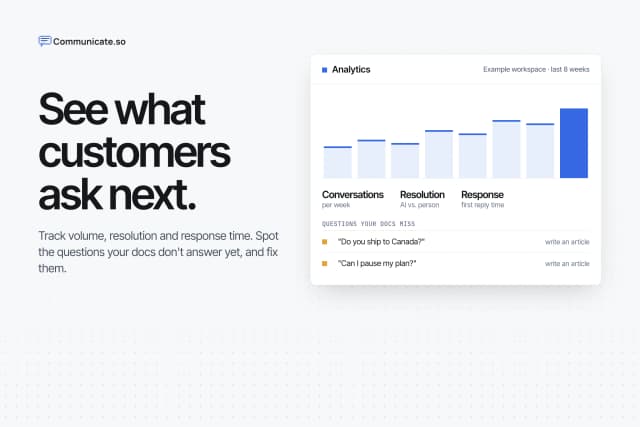 Communicate.so

See what customers ask next.

Track volume, resolution and response time. Spot the questions your docs don't answer yet, and fix them.

Analytics

Example workspace · last 8 weeks

Conversations
per week

Resolution
AI vs. person

Response
first reply time

QUESTIONS YOUR DOCS MISS

"Do you ship to Canada?"
write an article

"Can I pause my plan?"
write an article